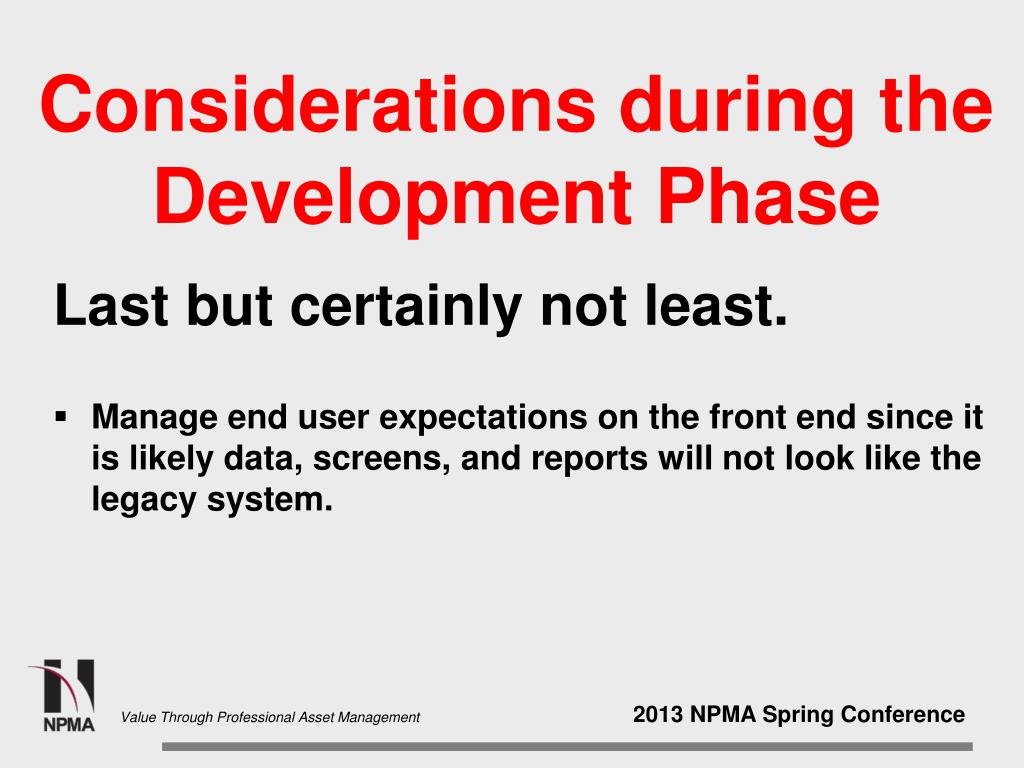 Considerations during the Development Phase

Last but certainly not least.

▪ Manage end user expectations on the front end since it is likely data, screens, and reports will not look like the legacy system.

NPMA

Value Through Professional Asset Management

2013 NPMA Spring Conference